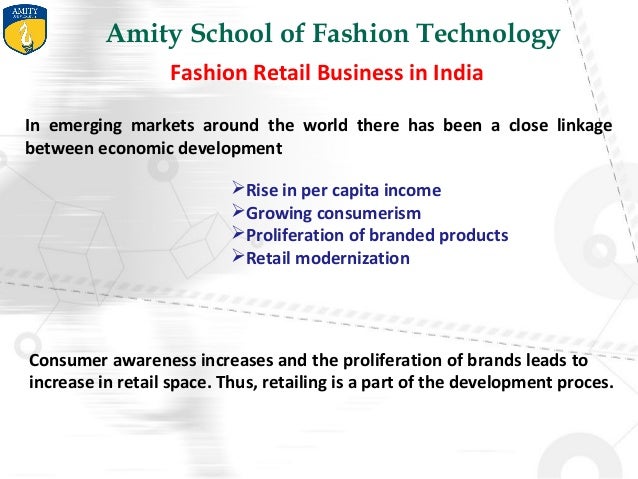 AMITY

Amity School of Fashion Technology

Fashion Retail Business in India

In emerging markets around the world there has been a close linkage between economic development

➢Rise in per capita income
➢Growing consumerism
➢Proliferation of branded products
➢Retail modernization

Consumer awareness increases and the proliferation of brands leads to increase in retail space. Thus, retailing is a part of the development proces.